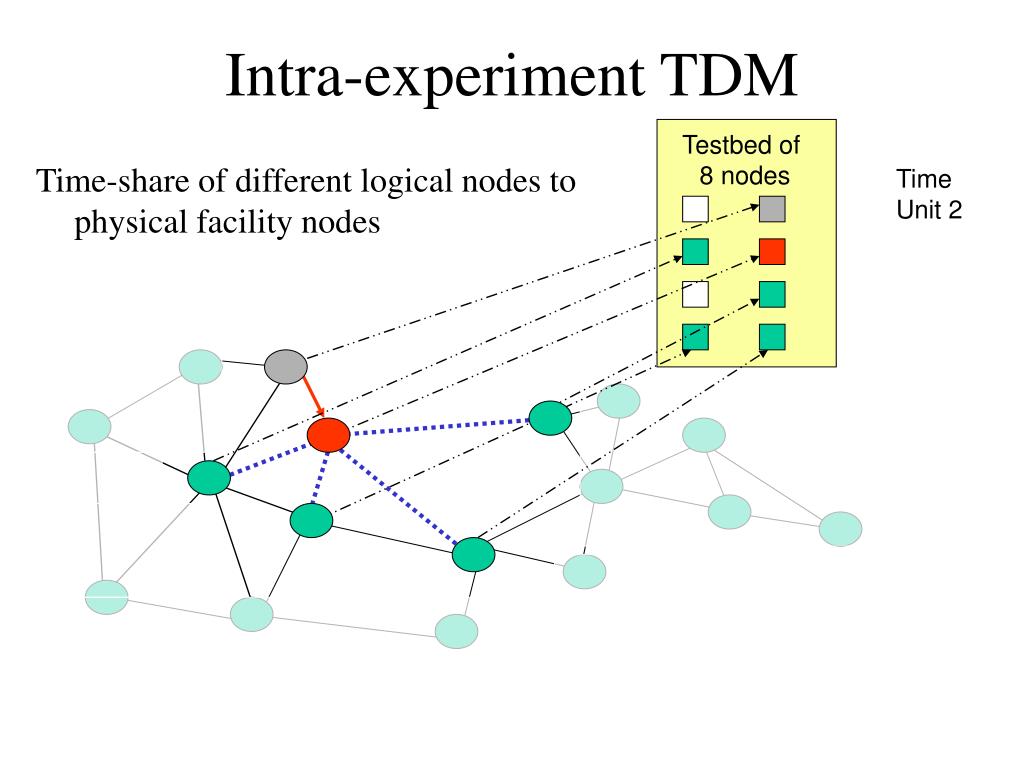 Intra-experiment TDM

Time-share of different logical nodes to physical facility nodes

Testbed of 8 nodes

Time Unit 2